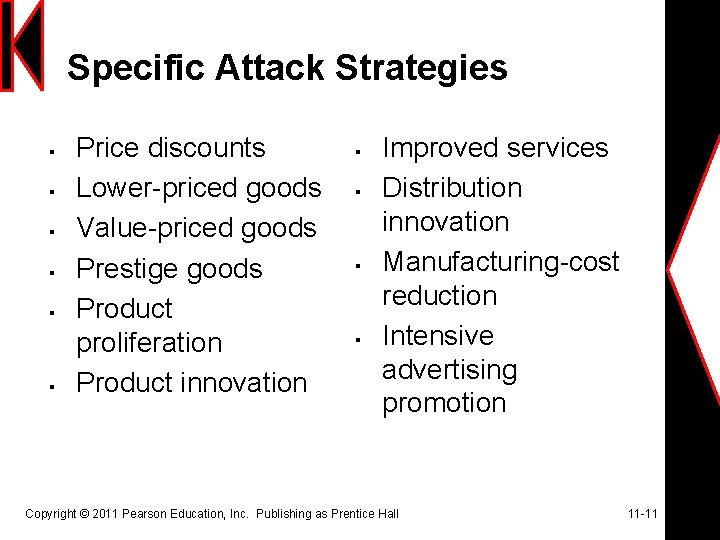 Specific Attack Strategies

- Price discounts
- Lower-priced goods
- Value-priced goods
- Prestige goods
- Product proliferation
- Product innovation

- Improved services
- Distribution innovation
- Manufacturing-cost reduction
- Intensive advertising promotion

Copyright © 2011 Pearson Education, Inc. Publishing as Prentice Hall

11-11